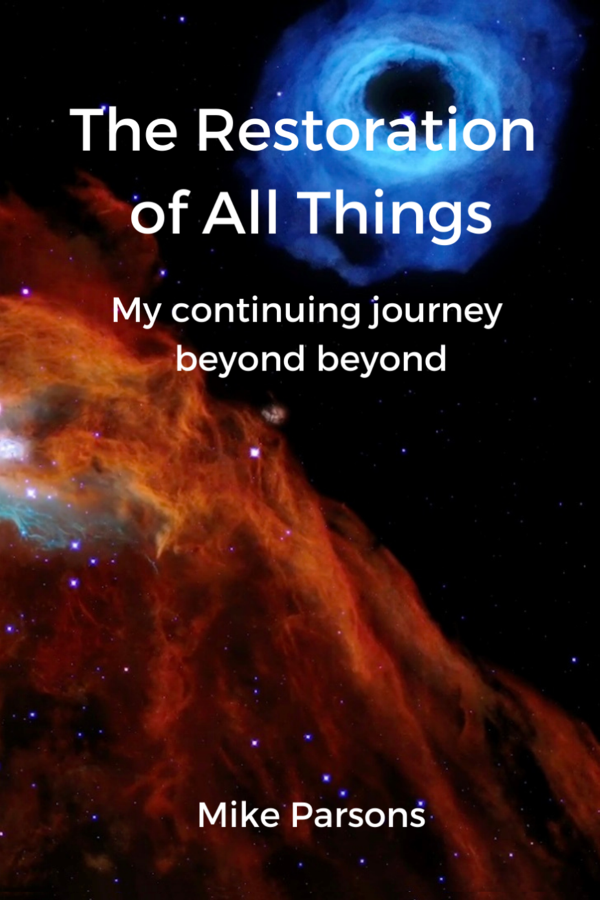 The Restoration of All Things

My continuing journey beyond beyond

Mike Parsons